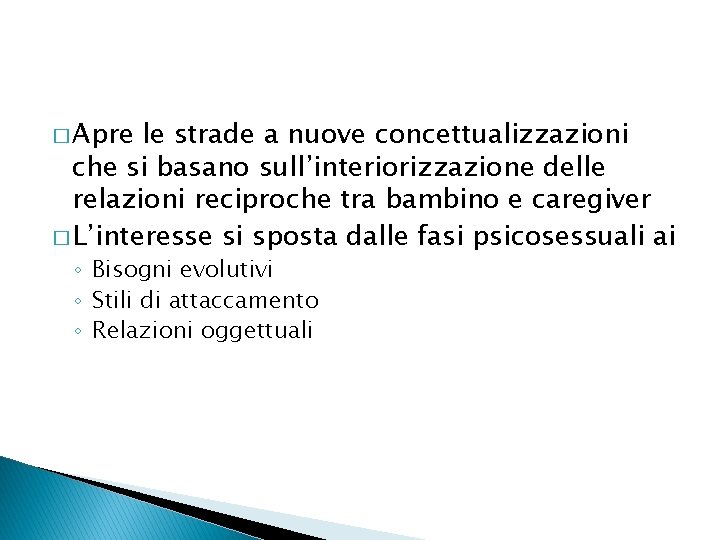 □ Apre le strade a nuove concettualizzazioni che si basano sull'interiorizzazione delle relazioni reciproche tra bambino e caregiver

□ L'interesse si sposta dalle fasi psicosessuali ai

◦ Bisogni evolutivi
◦ Stili di attaccamento
◦ Relazioni oggettuali